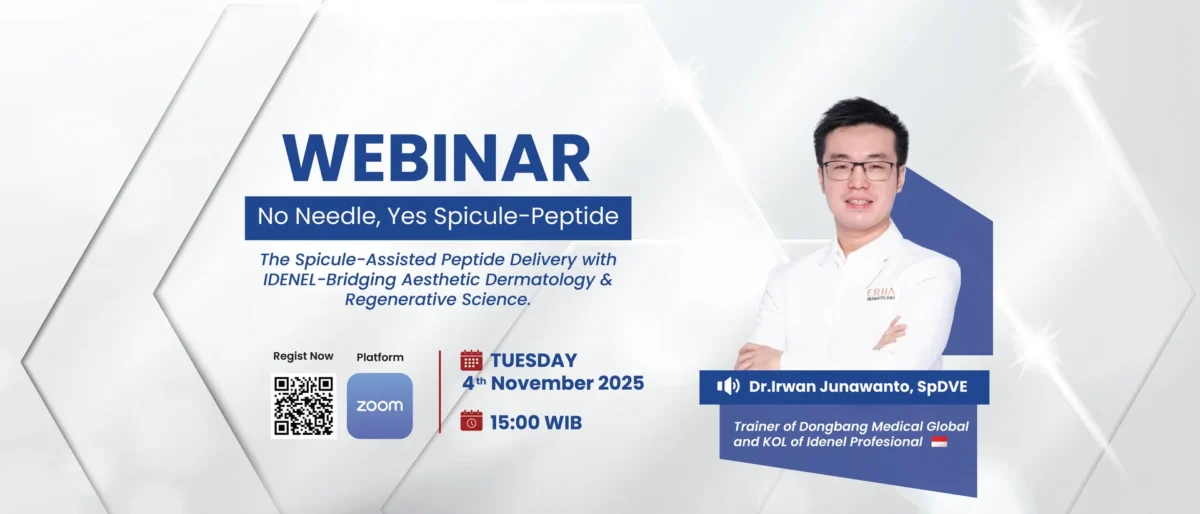 WEBINAR

No Needle, Yes Spicule-Peptide

The Spicule-Assisted Peptide Delivery with IDENEL-Bridging Aesthetic Dermatology & Regenerative Science.

Regist Now

Platform

zoom

TUESDAY
4th November 2025

15:00 WIB

ERHA DERMATOLOGY

Dr.Irwan Junawanto, SpDVE

Trainer of Dongbang Medical Global and KOL of Idenel Profesional